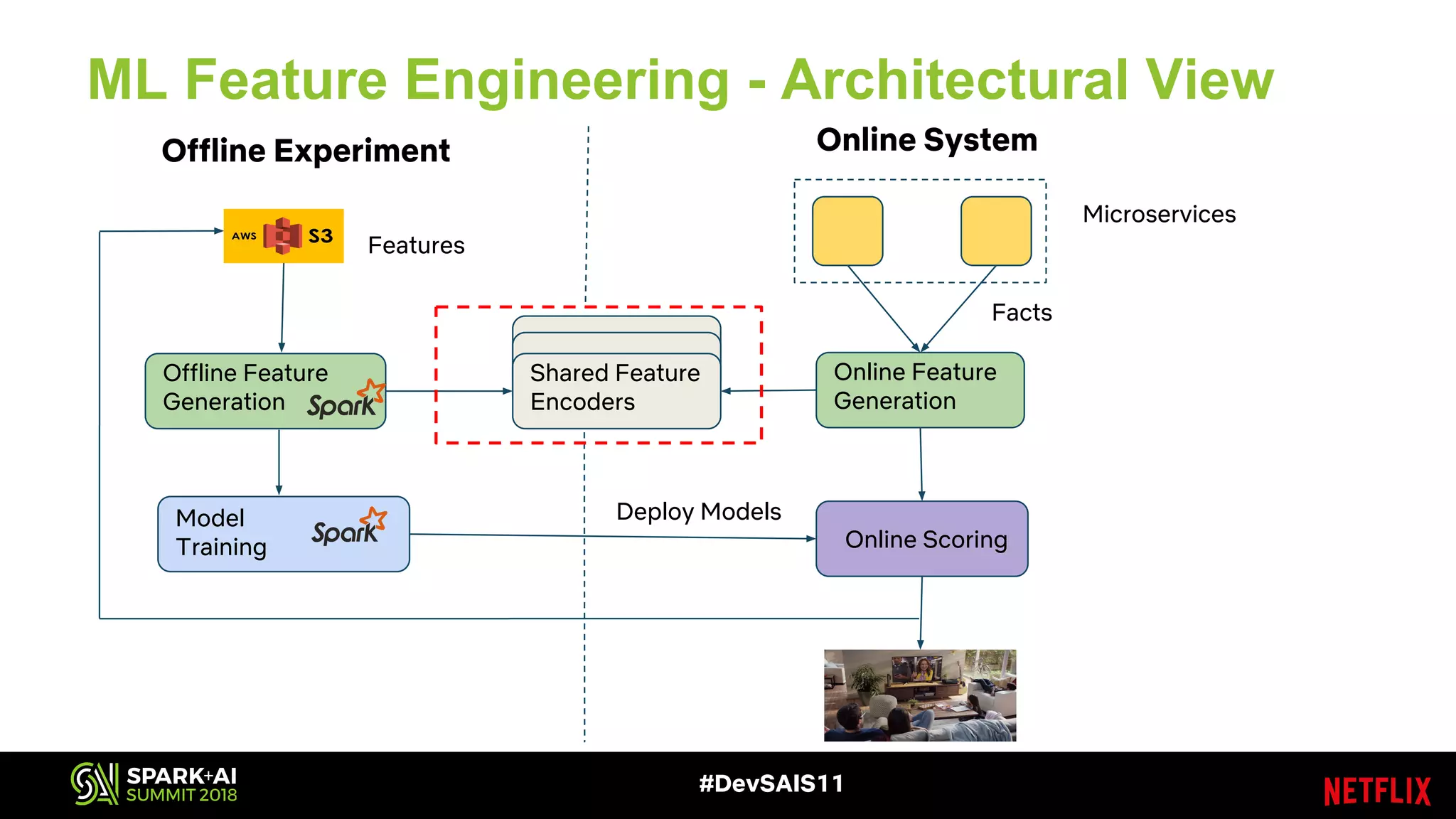 ML Feature Engineering - Architectural View

Offline Experiment

Online System

AWS S3

Features

Microservices

Facts

Offline Feature Generation Spark

Shared Feature Encoders

Online Feature Generation

Model Training Spark

Deploy Models

Online Scoring

SPARK+AI SUMMIT 2018

#DevSAIS11

NETFLIX